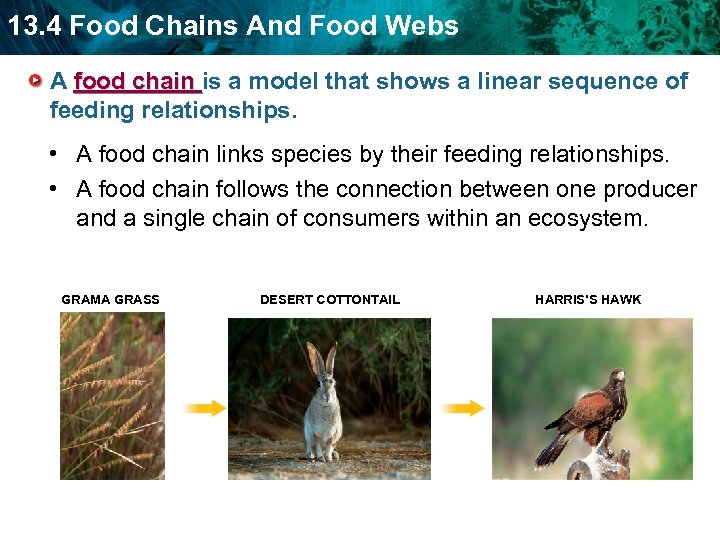 13.4 Food Chains And Food Webs

A food chain is a model that shows a linear sequence of feeding relationships.

• A food chain links species by their feeding relationships.
• A food chain follows the connection between one producer and a single chain of consumers within an ecosystem.

GRAMA GRASS

DESERT COTTONTAIL

HARRIS'S HAWK